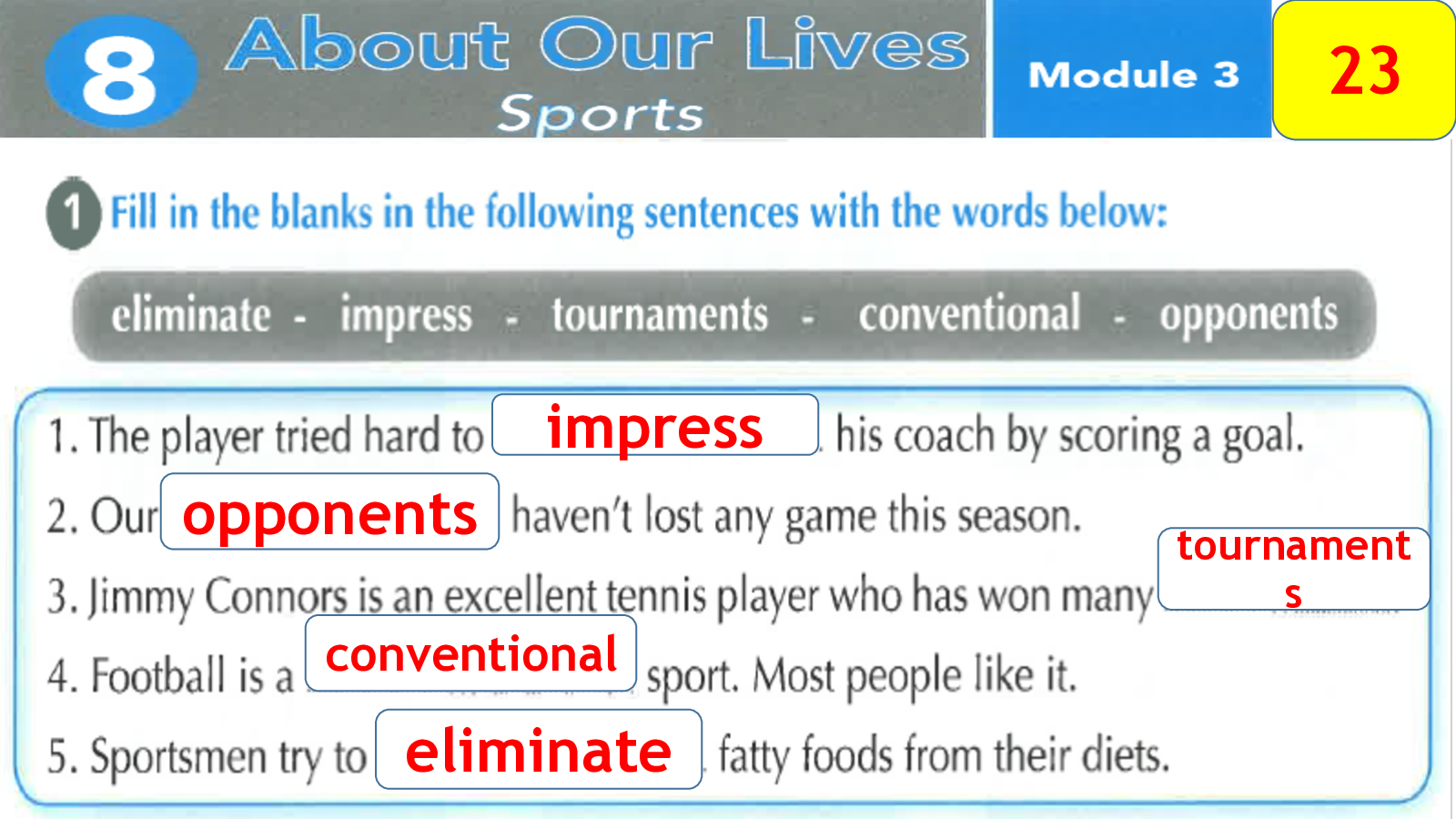 8 About Our Lives
Sports

Module 3

23

1 Fill in the blanks in the following sentences with the words below:

eliminate - impress - tournaments - conventional - opponents

1. The player tried hard to impress his coach by scoring a goal.
2. Our opponents haven't lost any game this season.
3. Jimmy Connors is an excellent tennis player who has won many tournaments
4. Football is a conventional sport. Most people like it.
5. Sportsmen try to eliminate fatty foods from their diets.